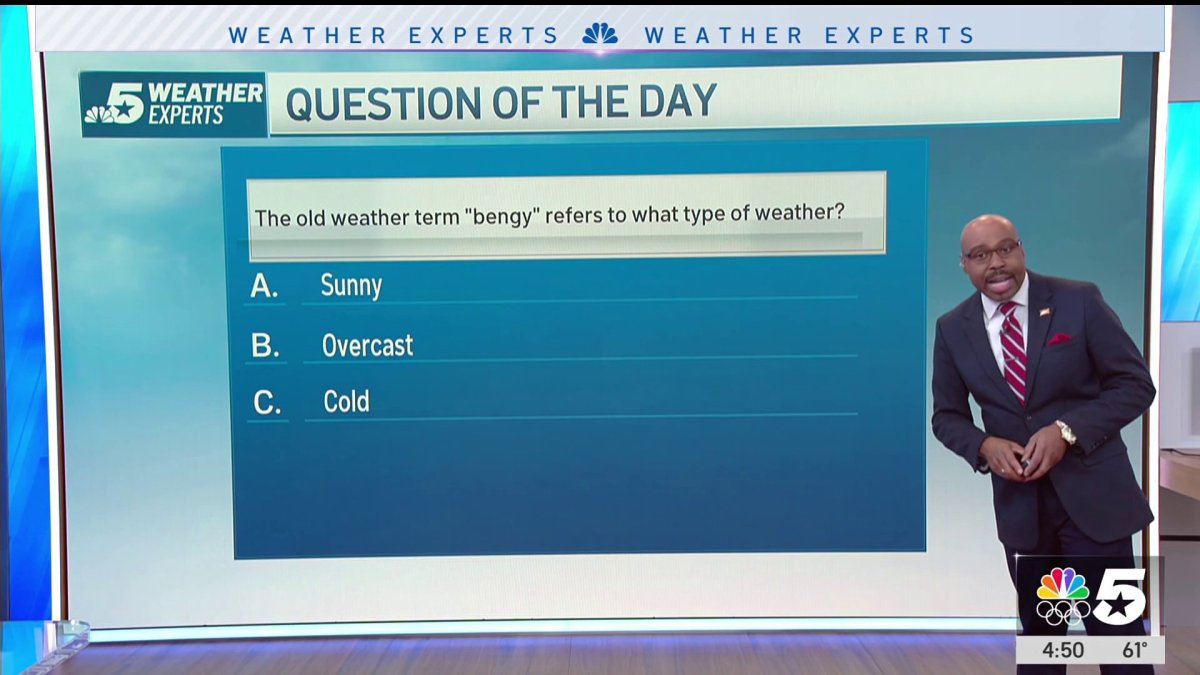 WEATHER EXPERTS WEATHER EXPERTS

5 WEATHER EXPERTS

QUESTION OF THE DAY

The old weather term "bengy" refers to what type of weather?

A. Sunny

B. Overcast

C. Cold

5

4:50 61°